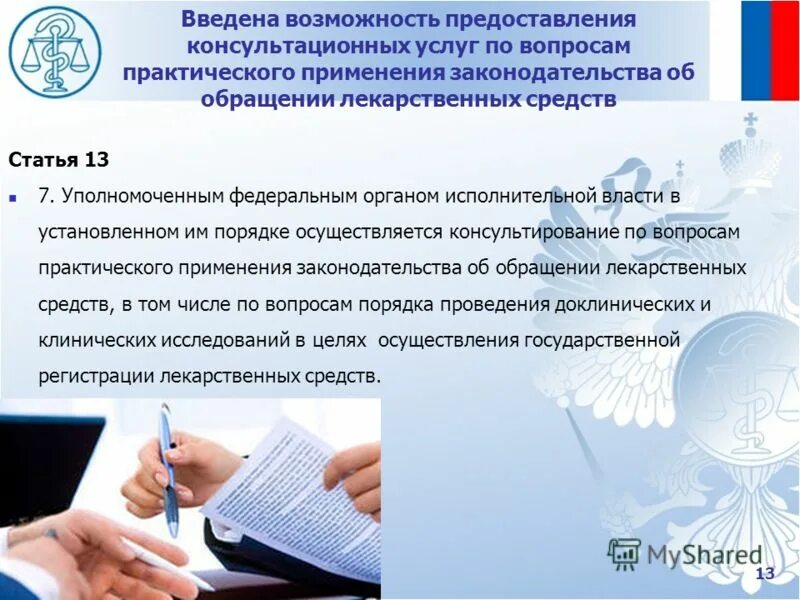 Введена возможность предоставления консультационных услуг по вопросам практического применения законодательства об обращении лекарственных средств

Статья 13

7. Уполномоченным федеральным органом исполнительной власти в установленном им порядке осуществляется консультирование по вопросам практического применения законодательства об обращении лекарственных средств, в том числе по вопросам порядка проведения доклинических и клинических исследований в целях осуществления государственной регистрации лекарственных средств.

MyShared

13